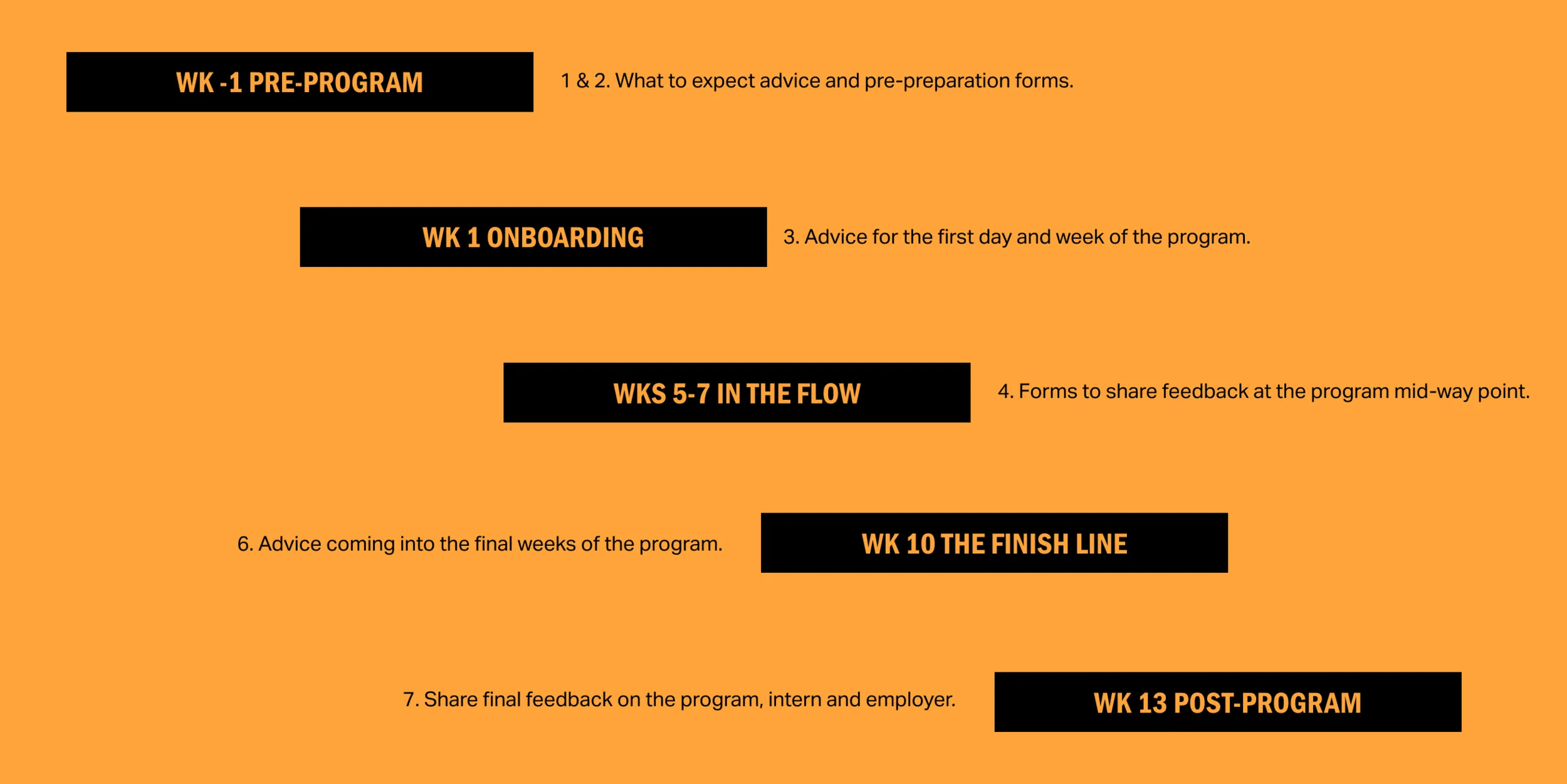 WK -1 PRE-PROGRAM

1 & 2. What to expect advice and pre-preparation forms.

WK 1 ONBOARDING

3. Advice for the first day and week of the program.

WKS 5-7 IN THE FLOW

4. Forms to share feedback at the program mid-way point.

6. Advice coming into the final weeks of the program.

WK 10 THE FINISH LINE

7. Share final feedback on the program, intern and employer.

WK 13 POST-PROGRAM